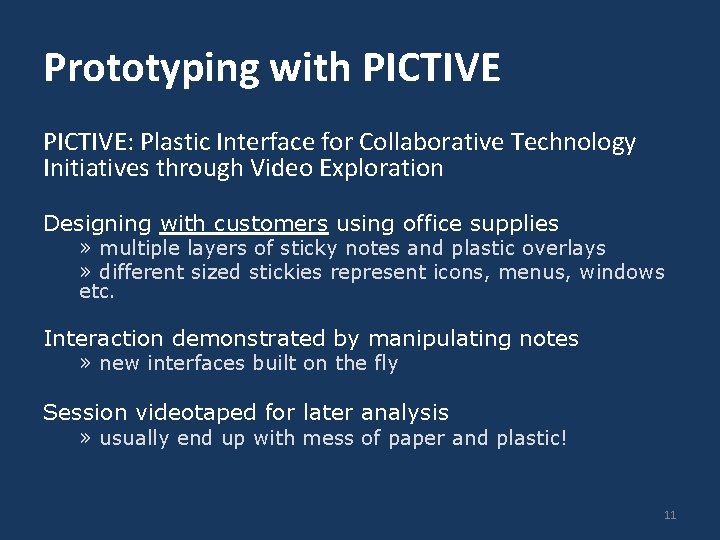 Prototyping with PICTIVE

PICTIVE: Plastic Interface for Collaborative Technology Initiatives through Video Exploration

Designing with customers using office supplies
» multiple layers of sticky notes and plastic overlays
» different sized stickies represent icons, menus, windows etc.

Interaction demonstrated by manipulating notes
» new interfaces built on the fly

Session videotaped for later analysis
» usually end up with mess of paper and plastic!

11